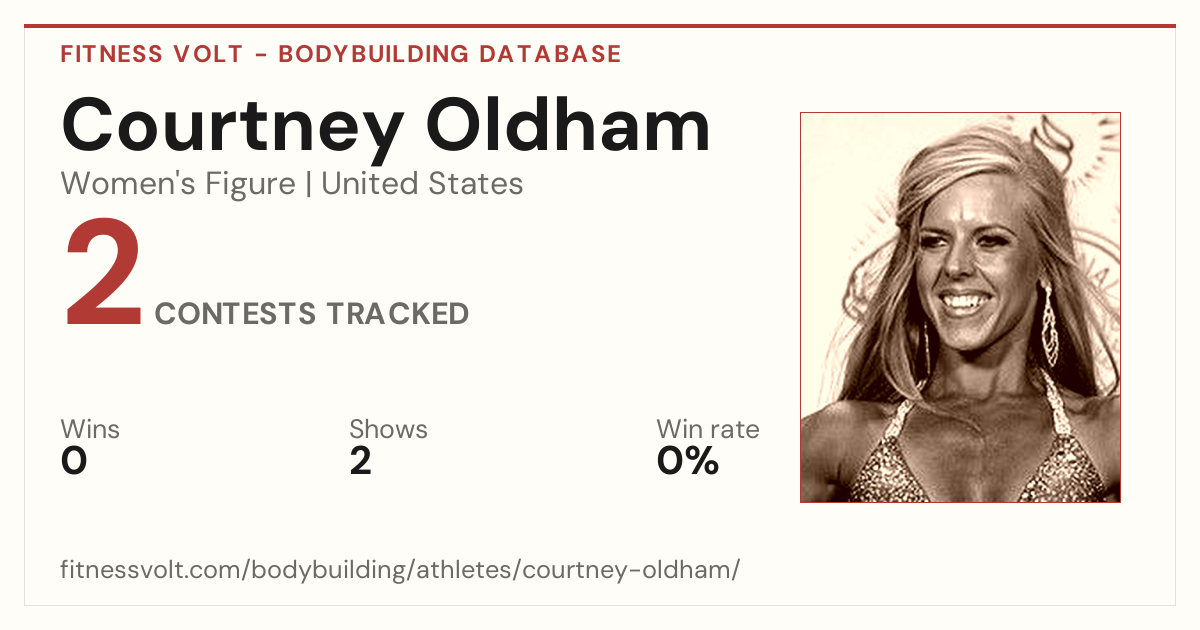 FITNESS VOLT - BODYBUILDING DATABASE

Courtney Oldham

Women's Figure | United States

2 CONTESTS TRACKED

Wins
0

Shows
2

Win rate
0%

fitnessvolt.com/bodybuilding/athletes/courtney-oldham/